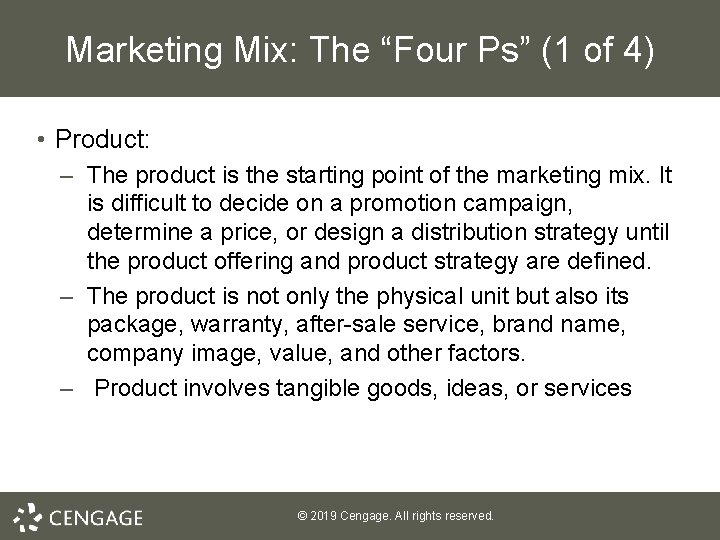 Marketing Mix: The “Four Ps” (1 of 4)

• Product:

– The product is the starting point of the marketing mix. It is difficult to decide on a promotion campaign, determine a price, or design a distribution strategy until the product offering and product strategy are defined.

– The product is not only the physical unit but also its package, warranty, after-sale service, brand name, company image, value, and other factors.

– Product involves tangible goods, ideas, or services

CENGAGE

© 2019 Cengage. All rights reserved.